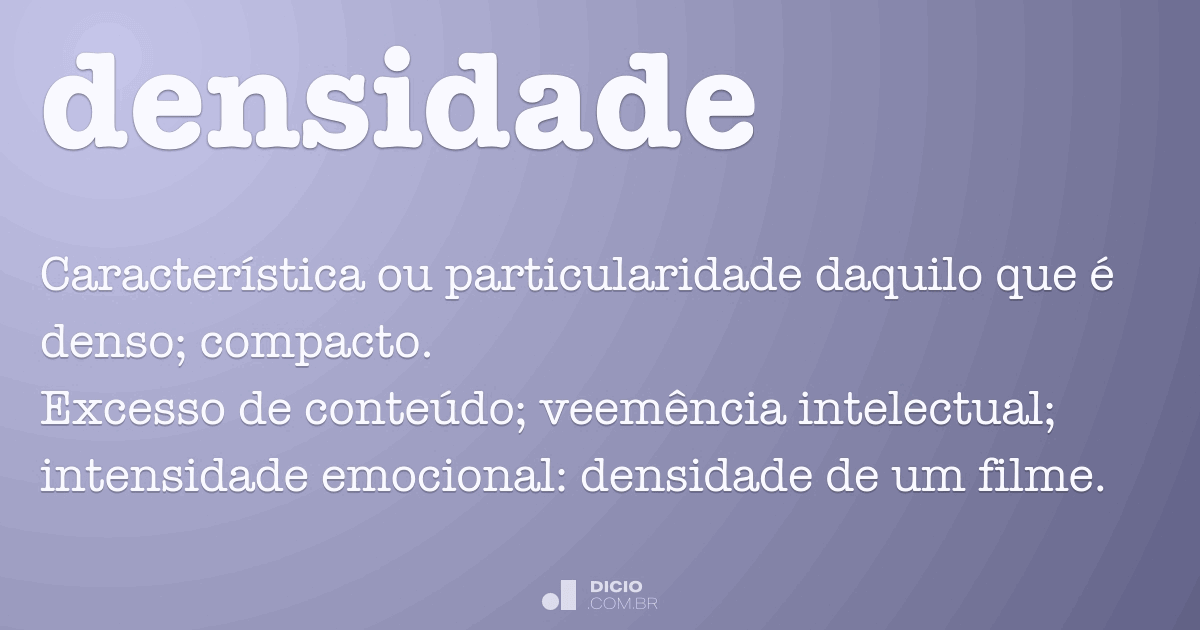 densidade

Característica ou particularidade daquilo que é denso; compacto.
Excesso de conteúdo; veemência intelectual; intensidade emocional: densidade de um filme.

DICIO .COM.BR